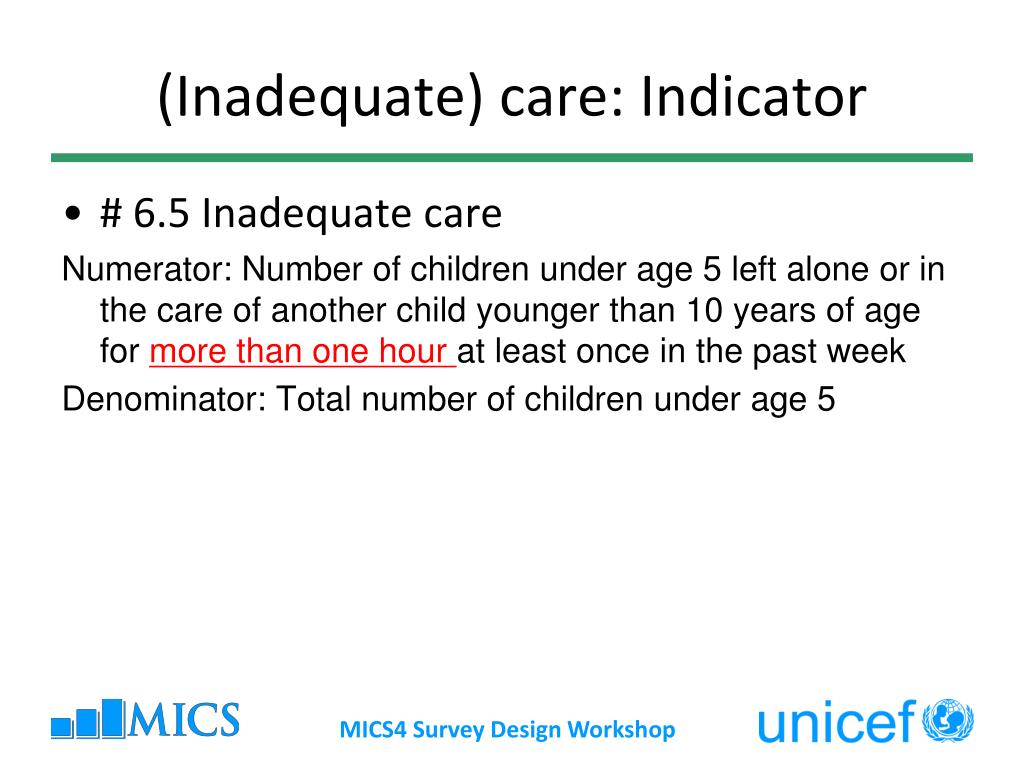 (Inadequate) care: Indicator

• # 6.5 Inadequate care

Numerator: Number of children under age 5 left alone or in the care of another child younger than 10 years of age for more than one hour at least once in the past week

Denominator: Total number of children under age 5

MICS

MICS4 Survey Design Workshop

unicef